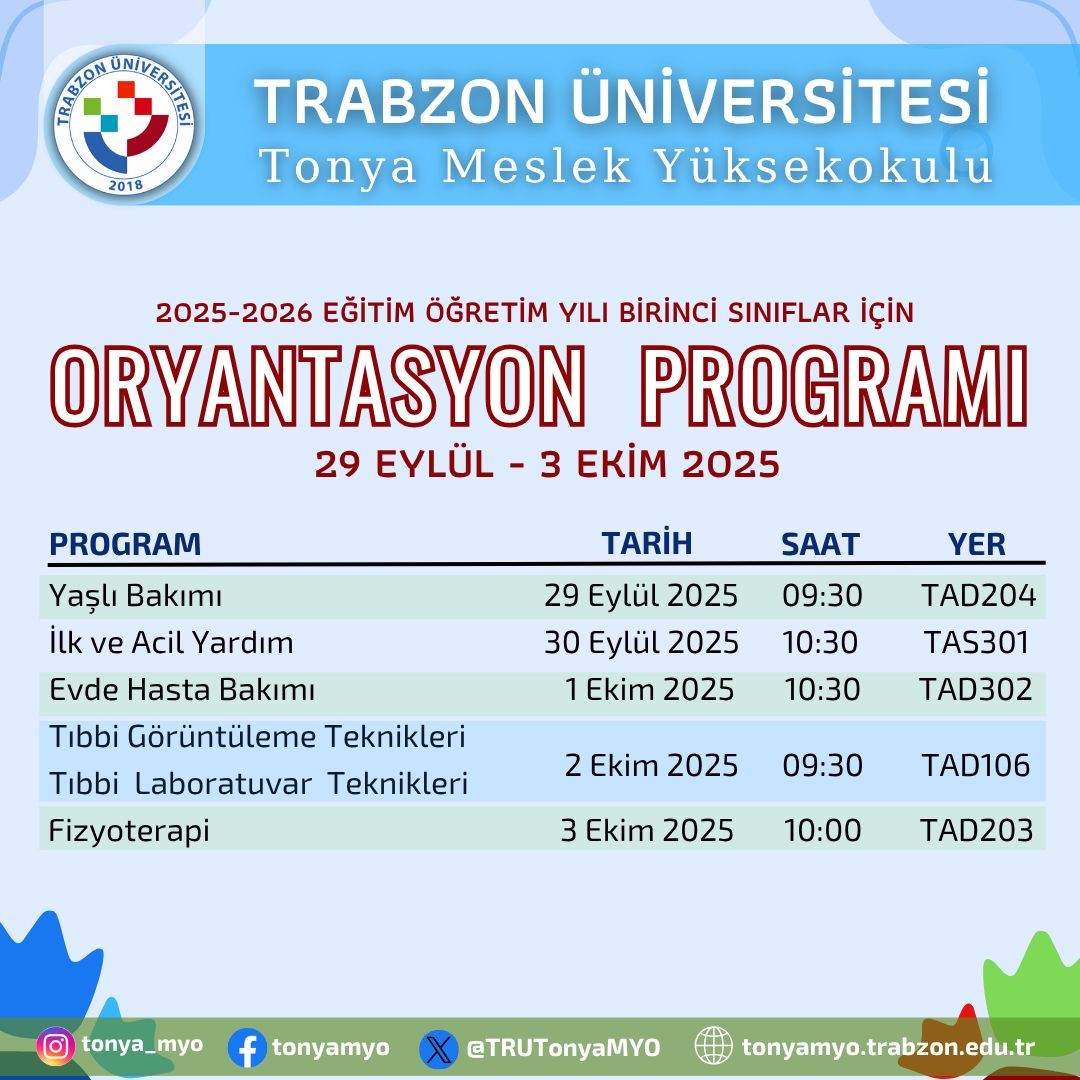 TRABZON ÜNİVERSİTESİ
2018

TRABZON ÜNİVERSİTESİ
Tonya Meslek Yüksekokulu

2025-2026 EĞİTİM ÖĞRETİM YILI BİRİNCİ SINIFLAR İÇİN
ORYANTASYON PROGRAMI
29 EYLÜL - 3 EKİM 2025

| PROGRAM | TARİH | SAAT | YER |
|---|---|---|---|
| Yaşlı Bakımı | 29 Eylül 2025 | 09:30 | TAD204 |
| İlk ve Acil Yardım | 30 Eylül 2025 | 10:30 | TAS301 |
| Evde Hasta Bakımı | 1 Ekim 2025 | 10:30 | TAD302 |
| Tıbbi Görüntüleme Teknikleri Tıbbi Laboratuvar Teknikleri | 2 Ekim 2025 | 09:30 | TAD106 |
| Fizyoterapi | 3 Ekim 2025 | 10:00 | TAD203 |

tonya_myo tonyamyo @TRUTonyaMYO tonyamyo.trabzon.edu.tr